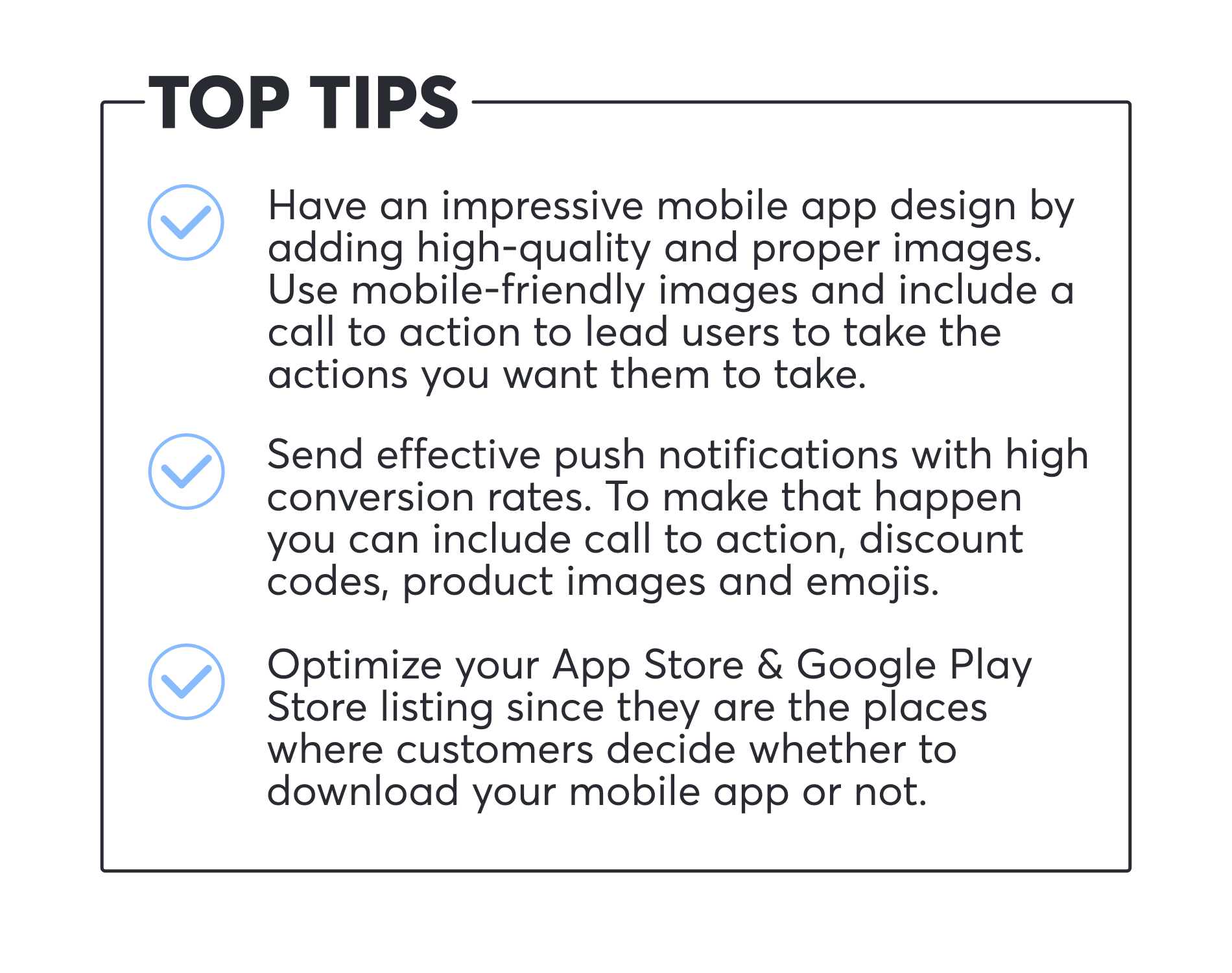 TOP TIPS

Have an impressive mobile app design by adding high-quality and proper images. Use mobile-friendly images and include a call to action to lead users to take the actions you want them to take.

Send effective push notifications with high conversion rates. To make that happen you can include call to action, discount codes, product images and emojis.

Optimize your App Store & Google Play Store listing since they are the places where customers decide whether to download your mobile app or not.